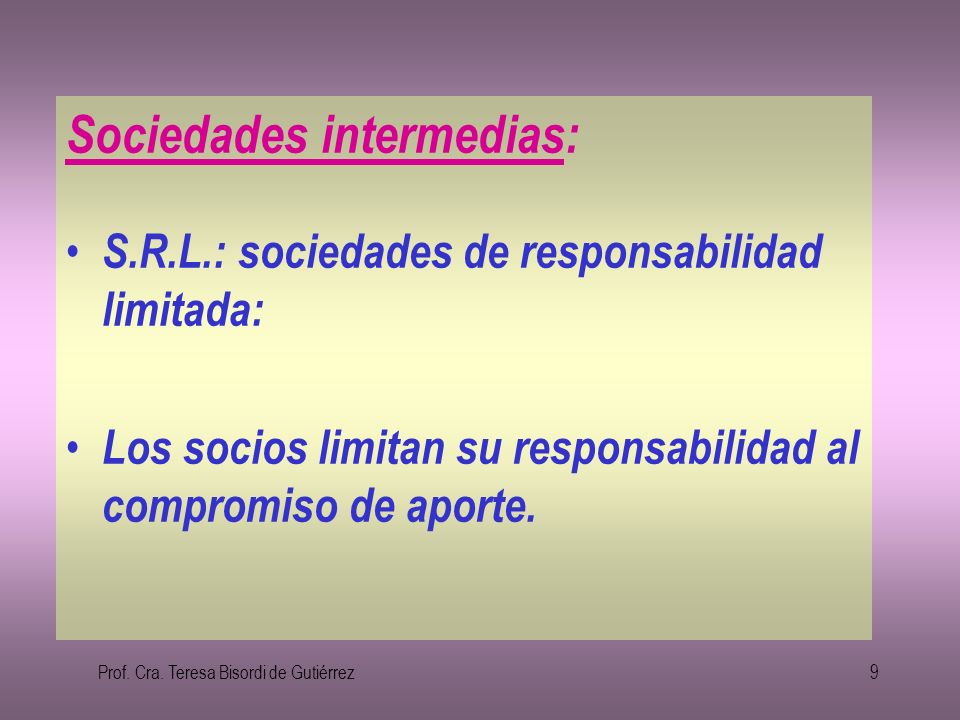 Sociedades intermedias:

• S.R.L.: sociedades de responsabilidad limitada:

• Los socios limitan su responsabilidad al compromiso de aporte.

Prof. Cra. Teresa Bisordi de Gutiérrez

9